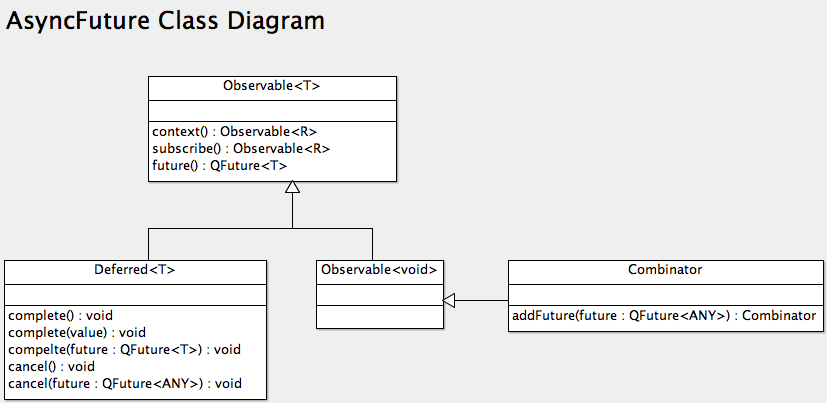 AsyncFuture Class Diagram

Observable<T>

context() : Observable<R>
subscribe() : Observable<R>
future() : QFuture<T>

Deferred<T>

complete() : void
complete(value) : void
compelte(future : QFuture<T>) : void
cancel() : void
cancel(future : QFuture<ANY>) : void

Observable<void>

Combinator

addFuture(future : QFuture<ANY>) : Combinator